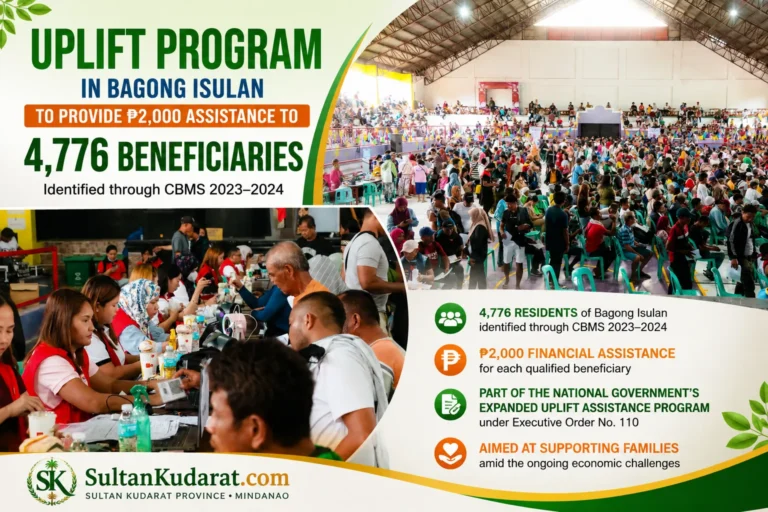 UPLIFT PROGRAM
IN BAGONG ISULAN
TO PROVIDE ₱2,000 ASSISTANCE TO
4,776 BENEFICIARIES
Identified through CBMS 2023–2024

4,776 RESIDENTS of Bagong Isulan identified through CBMS 2023–2024

₱2,000 FINANCIAL ASSISTANCE for each qualified beneficiary

PART OF THE NATIONAL GOVERNMENT'S EXPANDED UPLIFT ASSISTANCE PROGRAM under Executive Order No. 110

AIMED AT SUPPORTING FAMILIES amid the ongoing economic challenges

SK
SultanKudarat.com
SULTAN KUDARAT PROVINCE • MINDANAO